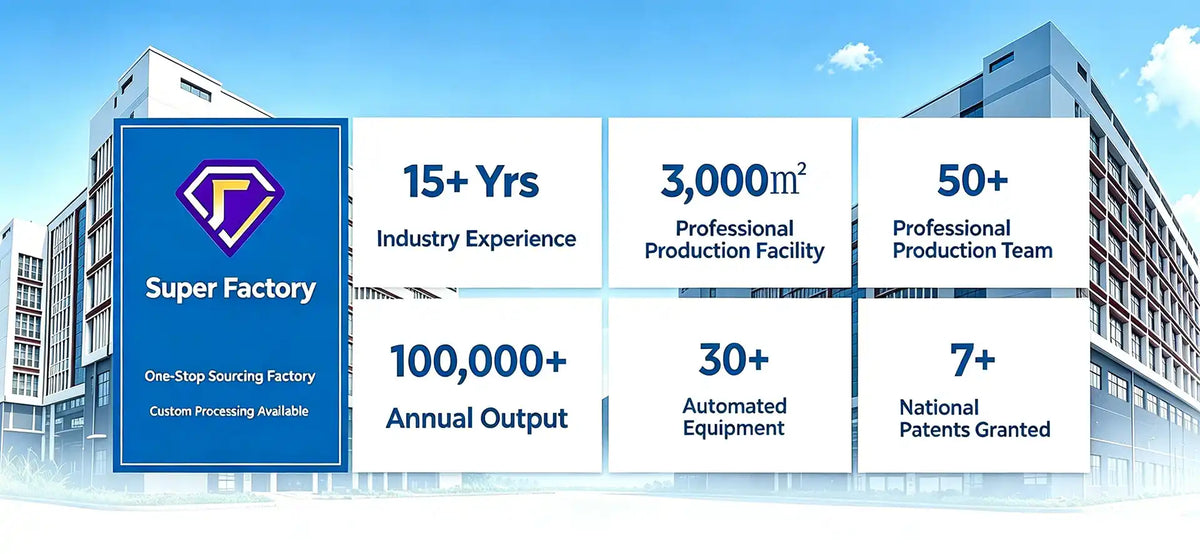 Super Factory

One-Stop Sourcing Factory

Custom Processing Available

15+ Yrs

Industry Experience

3,000$m^2$

Professional Production Facility

50+

Professional Production Team

100,000+

Annual Output

30+

Automated Equipment

7+

National Patents Granted